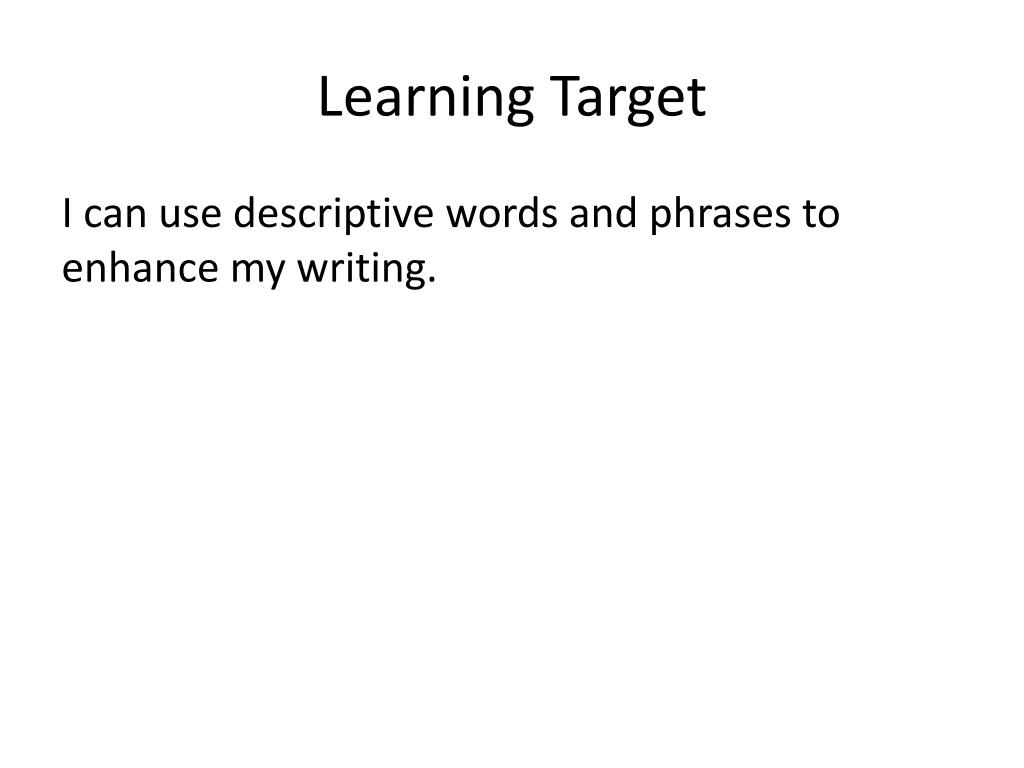 Learning Target

I can use descriptive words and phrases to enhance my writing.